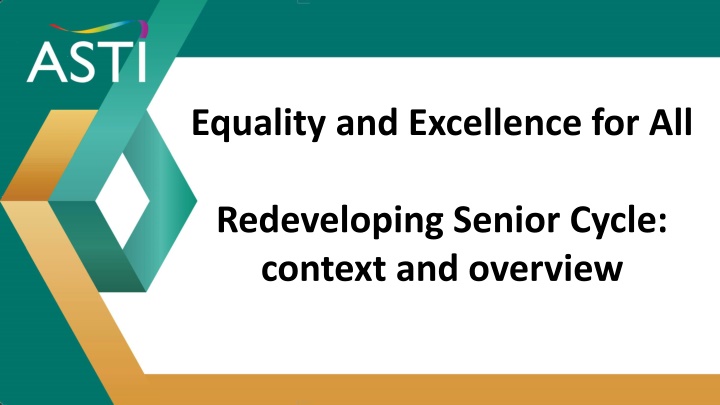 ASTI

Equality and Excellence for All

Redeveloping Senior Cycle: context and overview